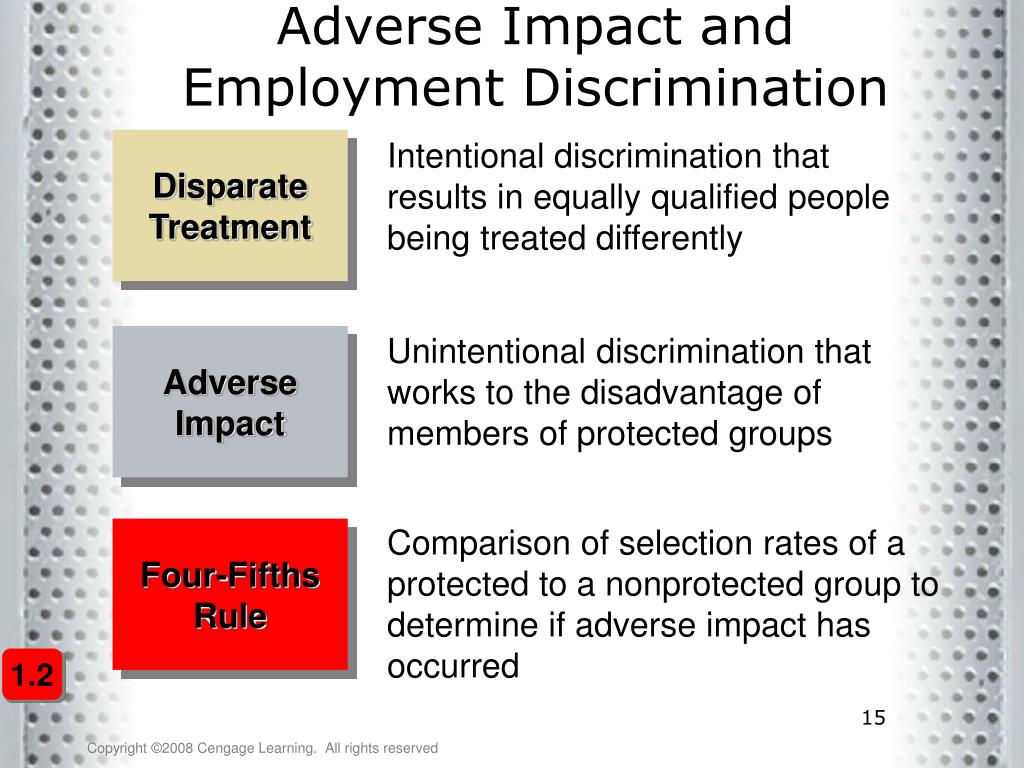 Adverse Impact and Employment Discrimination

Disparate Treatment

Intentional discrimination that results in equally qualified people being treated differently

Adverse Impact

Unintentional discrimination that works to the disadvantage of members of protected groups

Four-Fifths Rule

Comparison of selection rates of a protected to a nonprotected group to determine if adverse impact has occurred

1.2

15

Copyright ©2008 Cengage Learning. All rights reserved